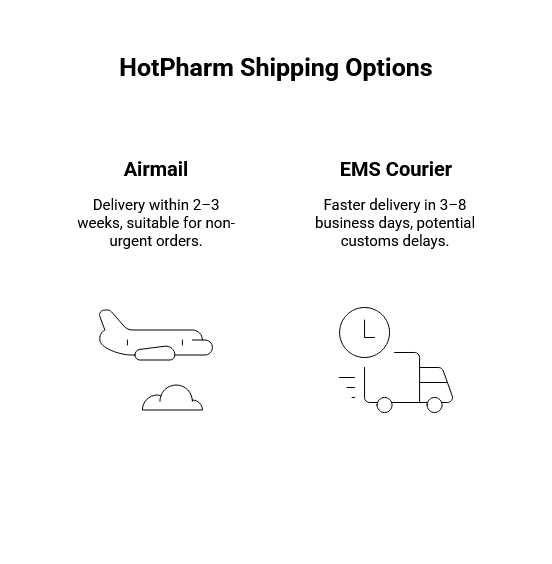 HotPharm Shipping Options

Airmail

Delivery within 2–3 weeks, suitable for non-urgent orders.

EMS Courier

Faster delivery in 3–8 business days, potential customs delays.